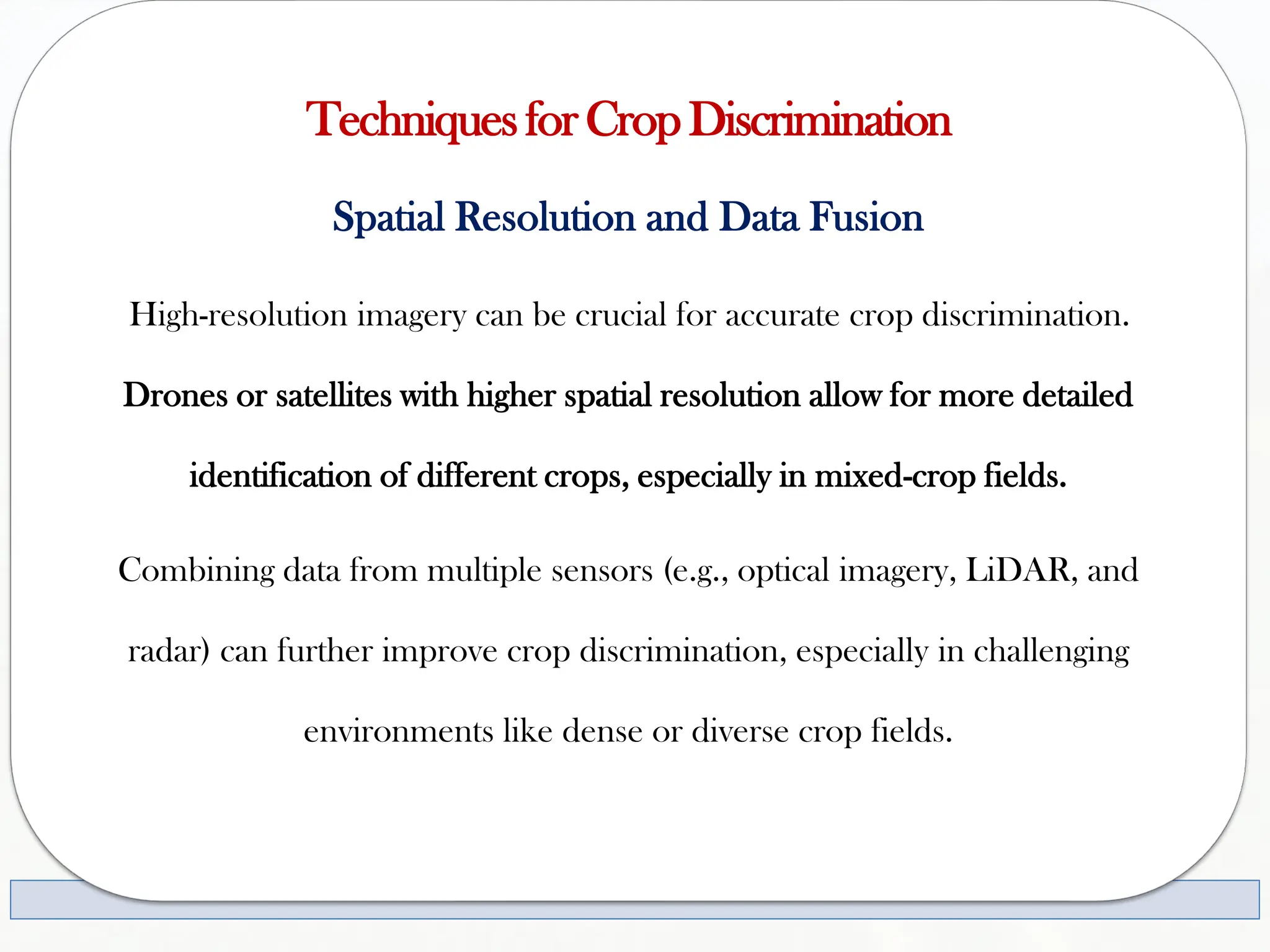 Techniques for Crop Discrimination

Spatial Resolution and Data Fusion

High-resolution imagery can be crucial for accurate crop discrimination.

Drones or satellites with higher spatial resolution allow for more detailed identification of different crops, especially in mixed-crop fields.

Combining data from multiple sensors (e.g., optical imagery, LiDAR, and radar) can further improve crop discrimination, especially in challenging environments like dense or diverse crop fields.